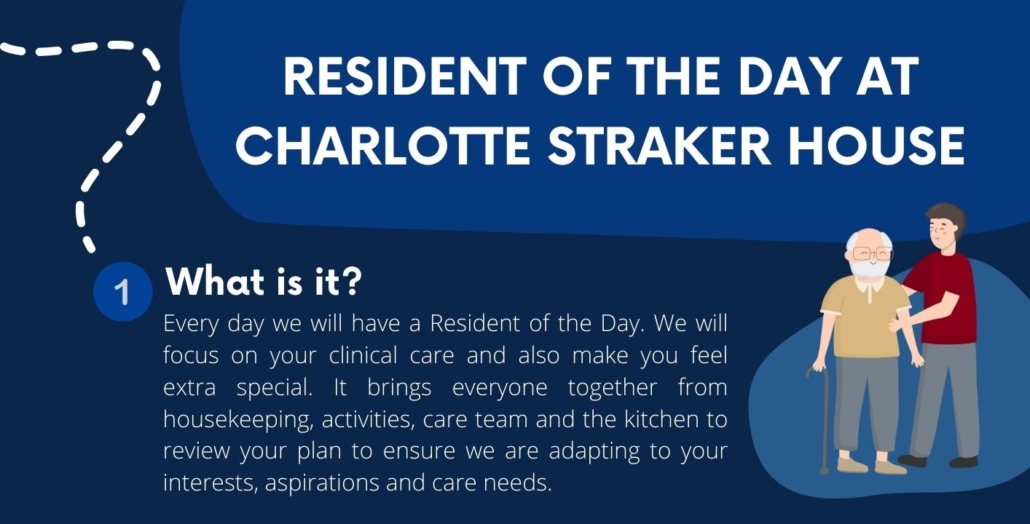 RESIDENT OF THE DAY AT CHARLOTTE STRAKER HOUSE

1 What is it?

Every day we will have a Resident of the Day. We will focus on your clinical care and also make you feel extra special. It brings everyone together from housekeeping, activities, care team and the kitchen to review your plan to ensure we are adapting to your interests, aspirations and care needs.